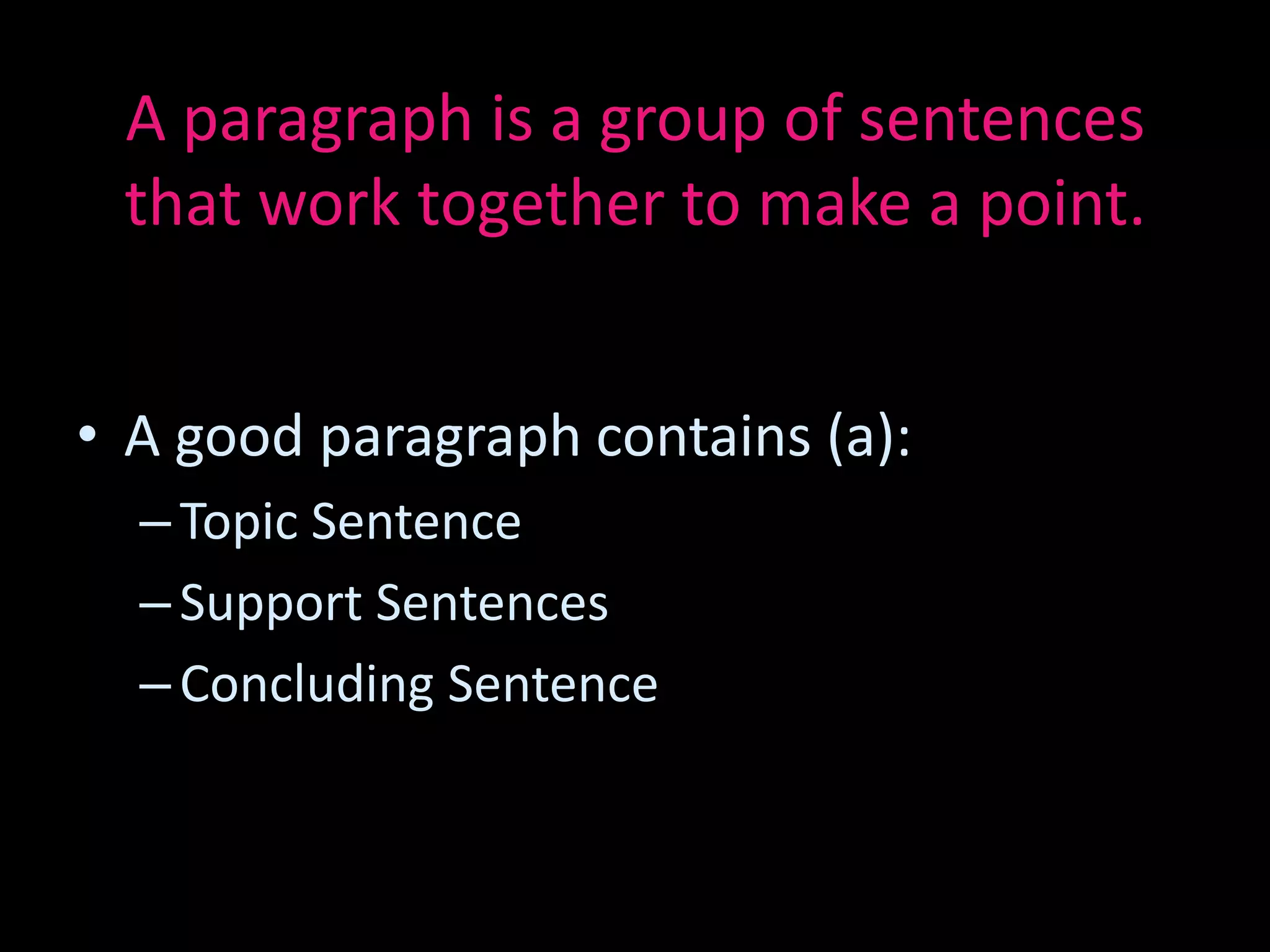 A paragraph is a group of sentences that work together to make a point.

• A good paragraph contains (a):
– Topic Sentence
– Support Sentences
– Concluding Sentence